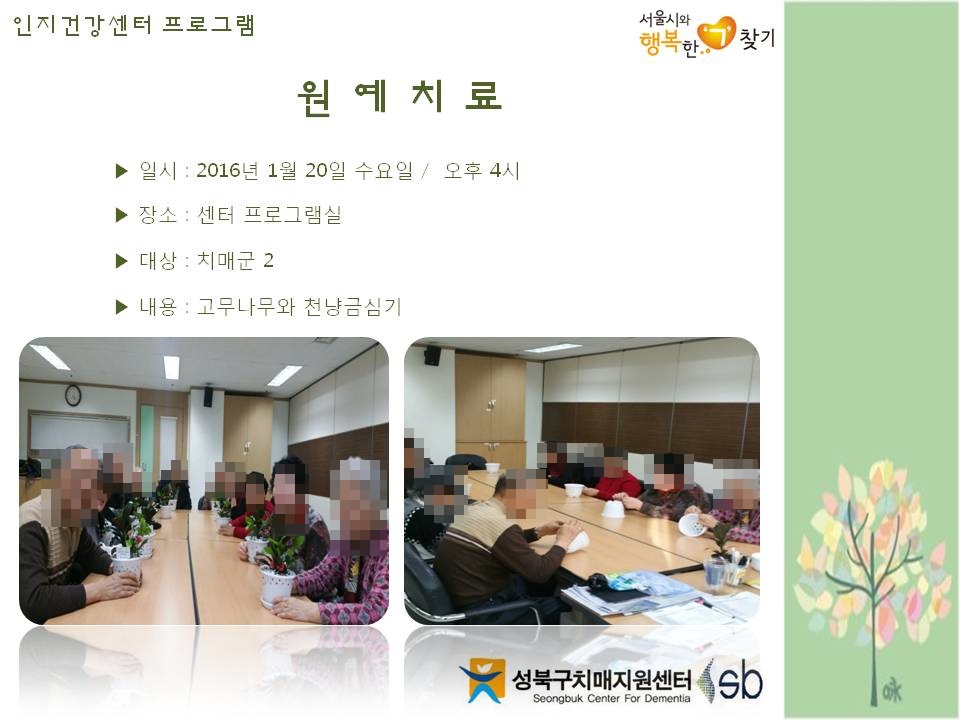 인지건강센터 프로그램

서울시와 행복한 찾기

원 예 치 료

▶ 일시 : 2016년 1월 20일 수요일 / 오후 4시

▶ 장소 : 센터 프로그램실

▶ 대상 : 치매군 2

▶ 내용 : 고무나무와 천냥금심기

성북구치매지원센터
Seongbuk Center For Dementia
sb